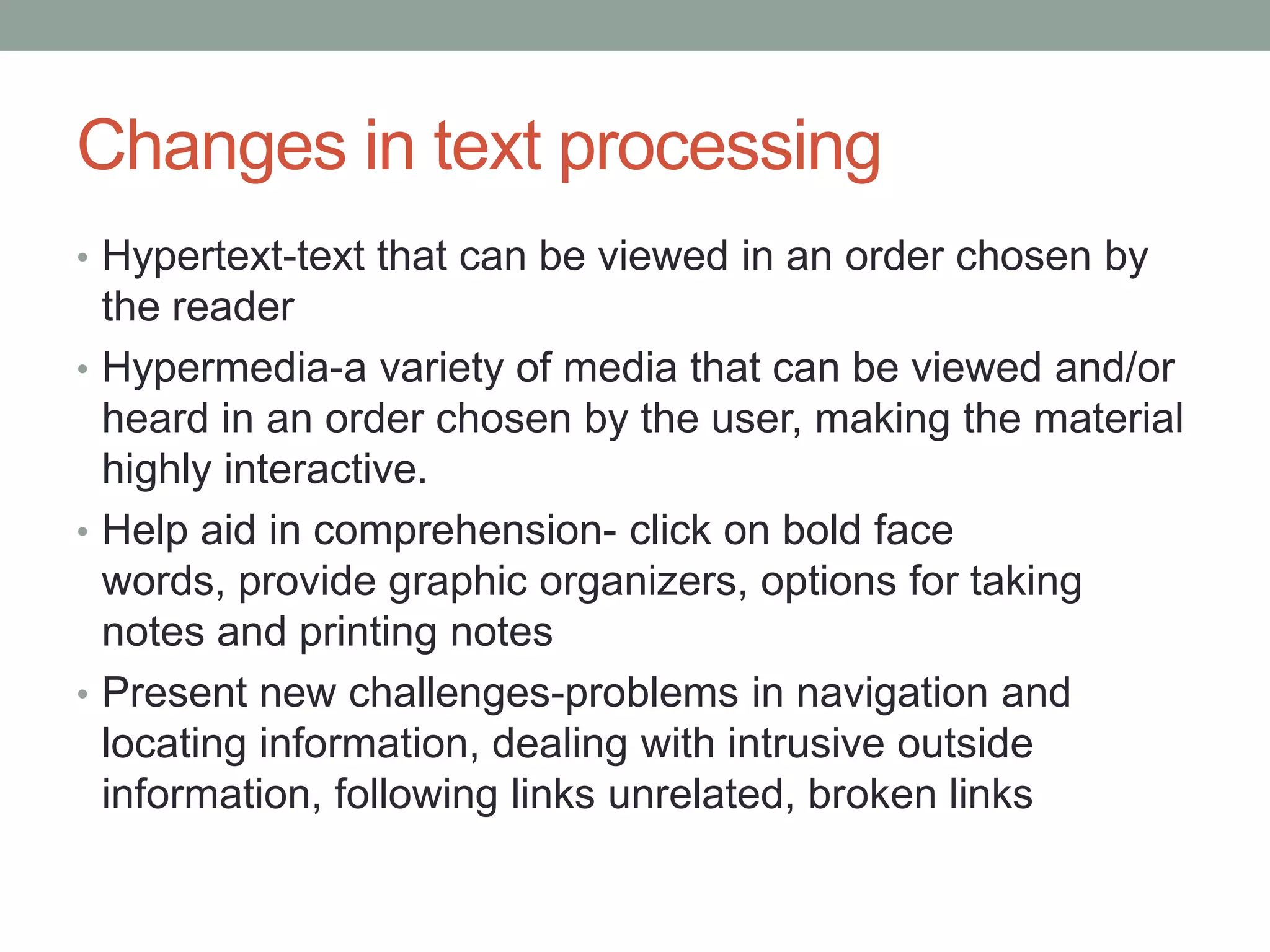 Changes in text processing

• Hypertext-text that can be viewed in an order chosen by the reader
• Hypermedia-a variety of media that can be viewed and/or heard in an order chosen by the user, making the material highly interactive.
• Help aid in comprehension- click on bold face words, provide graphic organizers, options for taking notes and printing notes
• Present new challenges-problems in navigation and locating information, dealing with intrusive outside information, following links unrelated, broken links